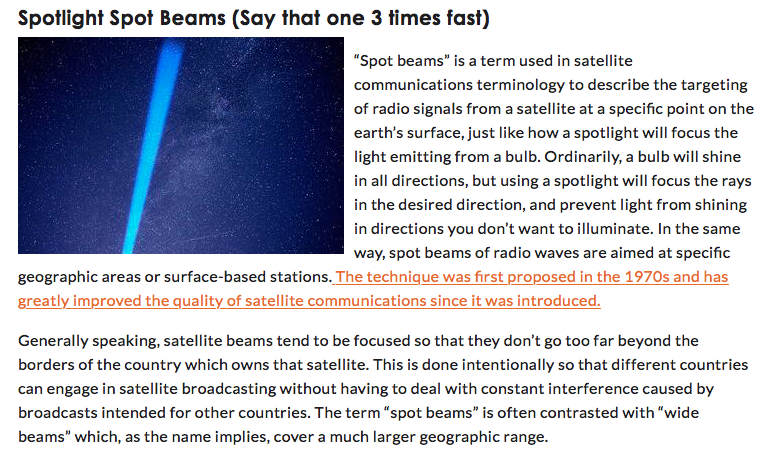 Spotlight Spot Beams (Say that one 3 times fast)

“Spot beams” is a term used in satellite communications terminology to describe the targeting of radio signals from a satellite at a specific point on the earth’s surface, just like how a spotlight will focus the light emitting from a bulb. Ordinarily, a bulb will shine in all directions, but using a spotlight will focus the rays in the desired direction, and prevent light from shining in directions you don’t want to illuminate. In the same way, spot beams of radio waves are aimed at specific geographic areas or surface-based stations. The technique was first proposed in the 1970s and has greatly improved the quality of satellite communications since it was introduced.

Generally speaking, satellite beams tend to be focused so that they don’t go too far beyond the borders of the country which owns that satellite. This is done intentionally so that different countries can engage in satellite broadcasting without having to deal with constant interference caused by broadcasts intended for other countries. The term “spot beams” is often contrasted with “wide beams” which, as the name implies, cover a much larger geographic range.